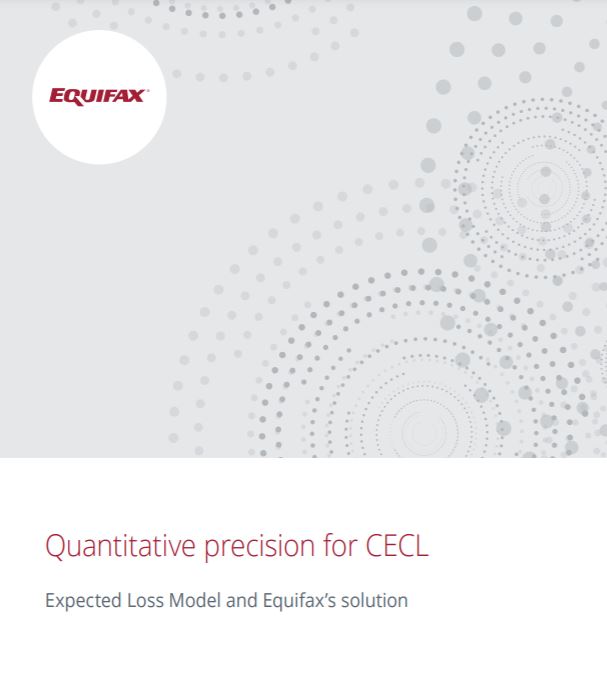 EQUIFAX

Quantitative precision for CECL

Expected Loss Model and Equifax's solution